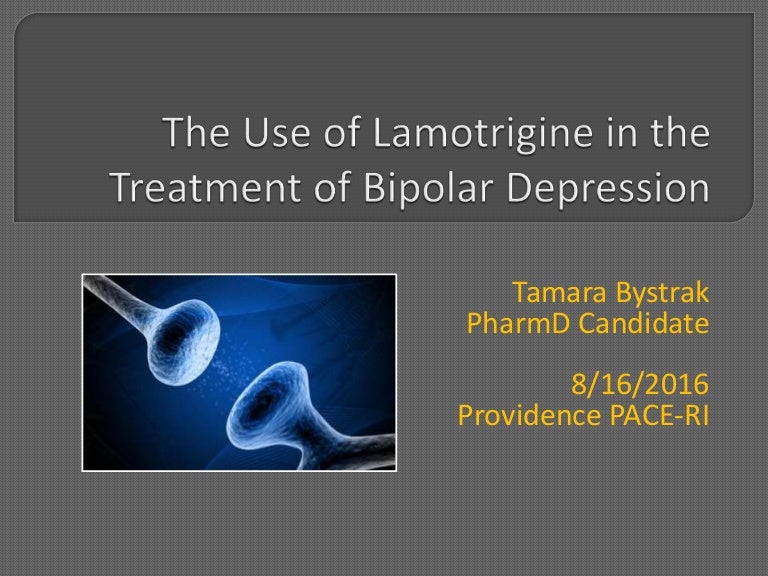 The Use of Lamotrigine in the Treatment of Bipolar Depression

Tamara Bystrak
PharmD Candidate

8/16/2016
Providence PACE-RI